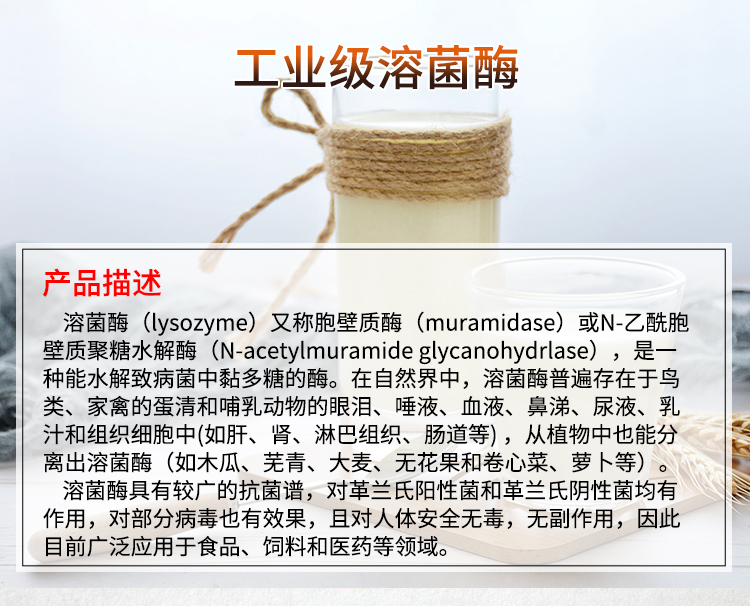 工业级溶菌酶

产品描述

溶菌酶（lysozyme）又称胞壁质酶（muramidase）或N-乙酰胞壁质聚糖水解酶（N-acetylmuramide glycanohydrlase），是一种能水解致病菌中黏多糖的酶。在自然界中，溶菌酶普遍存在于鸟类、家禽的蛋清和哺乳动物的眼泪、唾液、血液、鼻涕、尿液、乳汁和组织细胞中(如肝、肾、淋巴组织、肠道等)，从植物中也能分离出溶菌酶（如木瓜、芜青、大麦、无花果和卷心菜、萝卜等）。

溶菌酶具有较广的抗菌谱，对革兰氏阳性菌和革兰氏阴性菌均有作用，对部分病毒也有效果，且对人体安全无毒，无副作用，因此目前广泛应用于食品、饲料和医药等领域。